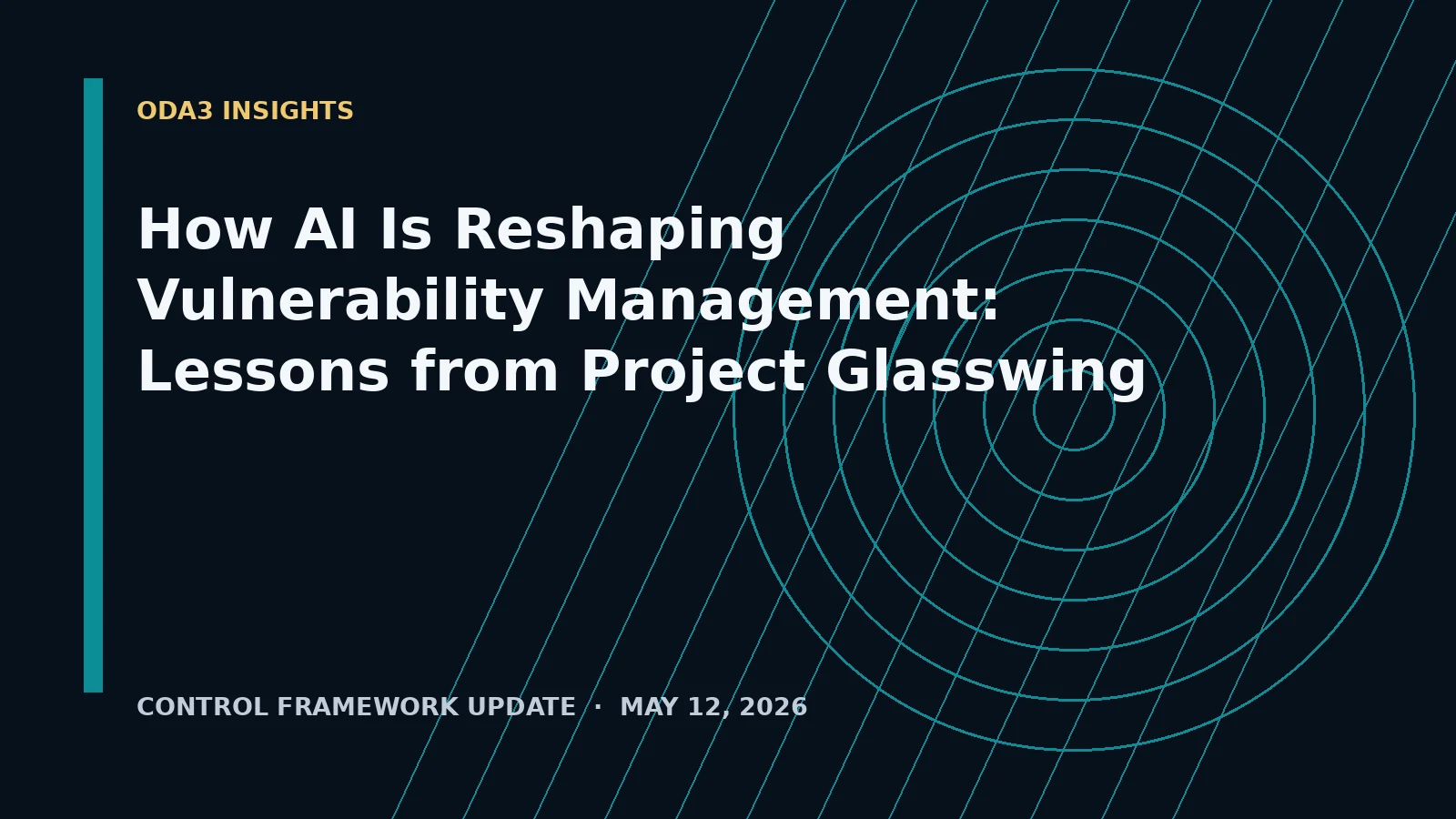 ODA3 INSIGHTS

How AI Is Reshaping Vulnerability Management: Lessons from Project Glasswing

CONTROL FRAMEWORK UPDATE · MAY 12, 2026